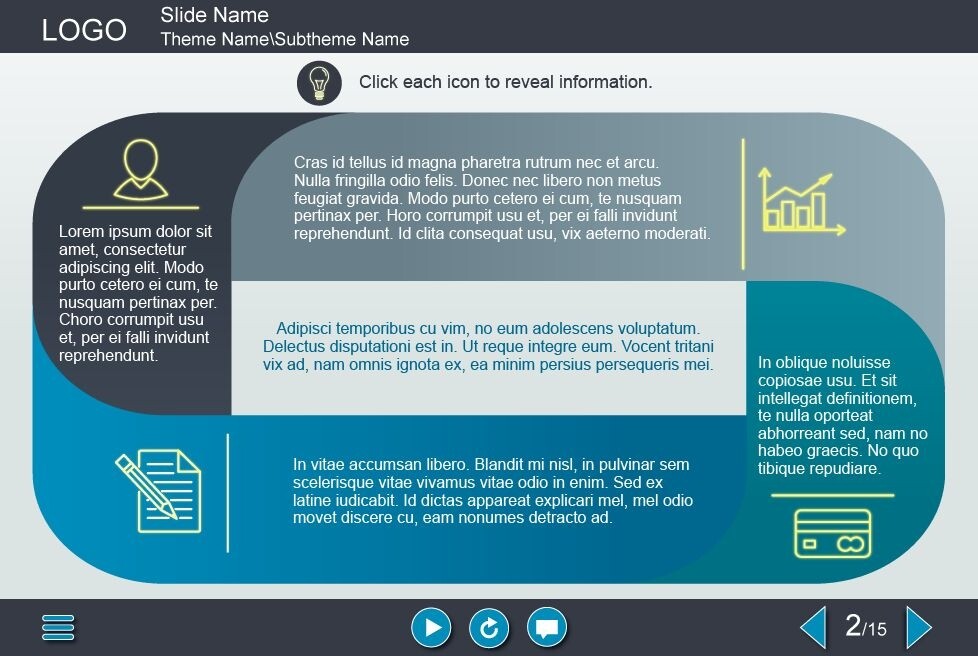 LOGO

Slide Name
Theme Name\Subtheme Name

Click each icon to reveal information.

Lorem ipsum dolor sit amet, consectetur adipiscing elit. Modo purto cetero ei cum, te nusquam pertinax per. Choro corrumpit usu et, per ei falli invidunt reprehendunt.

Cras id tellus id magna pharetra rutrum nec et arcu. Nulla fringilla odio felis. Donec nec libero non metus feugiat gravida. Modo purto cetero ei cum, te nusquam pertinax per. Horo corrumpit usu et, per ei falli invidunt reprehendunt. Id clita consequat usu, vix aeterno moderati.

Adipisci temporibus cu vim, no eum adolescens voluptatum. Delectus disputationi est in. Ut reque integre eum. Vocent tritani vix ad, nam omnis ignota ex, ea minim persius persequeris mei.

In oblique noluisse copiosae usu. Et sit intellegat definitionem, te nulla oporteat abhorreant sed, nam no habeo graecis. No quo tibique repudiare.

In vitae accumsan libero. Blandit mi nisl, in pulvinar sem scelerisque vitae vivamus vitae odio in enim. Sed ex latine iudicabit. Id dictas appareat explicari mel, mel odio movet discere cu, eam nonumes detracto ad.

2/15